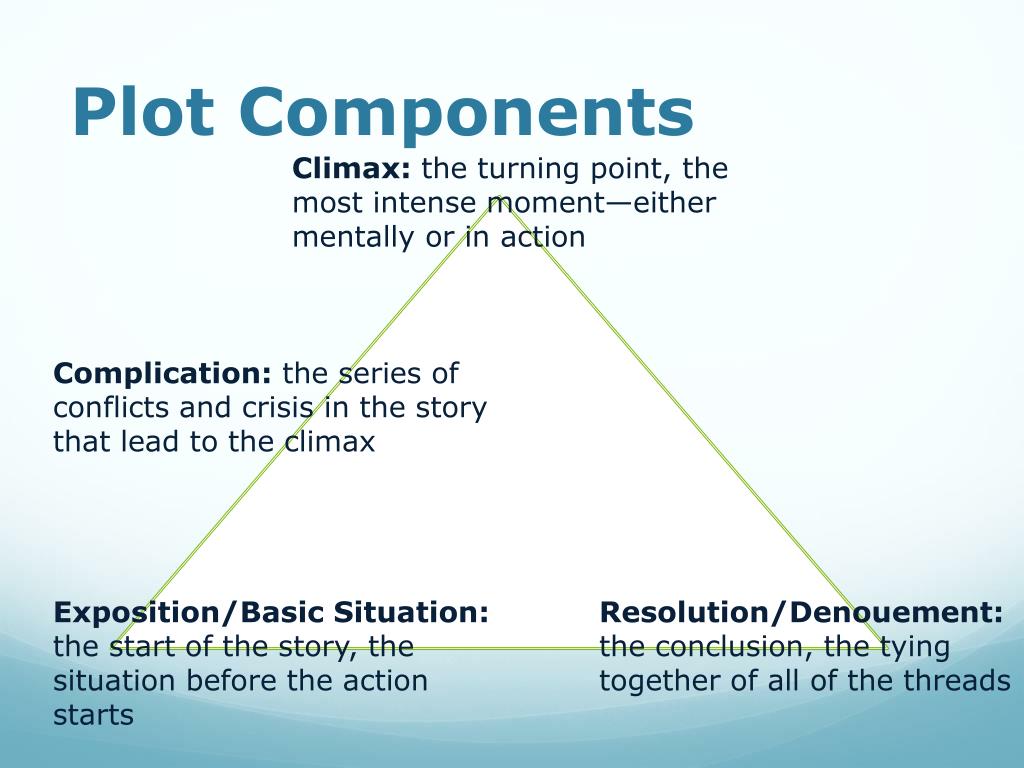 Plot Components

Climax: the turning point, the most intense moment—either mentally or in action

Complication: the series of conflicts and crisis in the story that lead to the climax

Exposition/Basic Situation: the start of the story, the situation before the action starts

Resolution/Denouement: the conclusion, the tying together of all of the threads